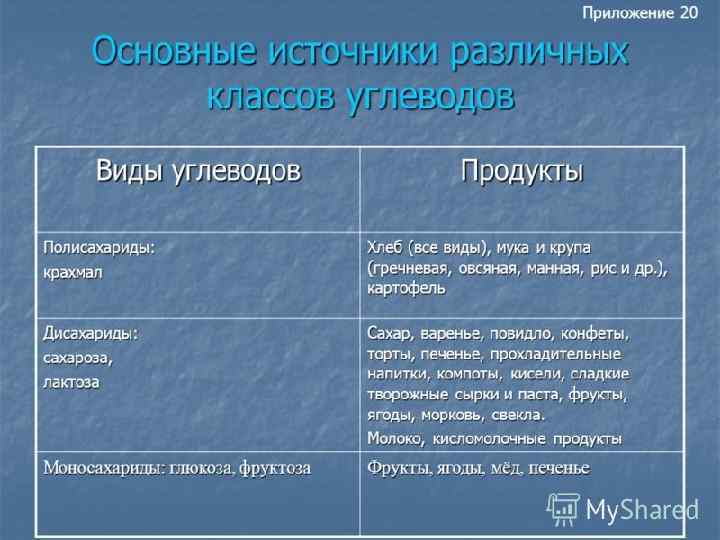 Приложение 20

Основные источники различных классов углеводов

| Виды углеводов | Продукты |
|---|---|
| Полисахариды: крахмал | Хлеб (все виды), мука и крупа (гречневая, овсяная, манная, рис и др.), картофель |
| Дисахариды: сахароза, лактоза | Сахар, варенье, повидло, конфеты, торты, печенье, прохладительные напитки, компоты, кисели, сладкие творожные сырки и паста, фрукты, ягоды, морковь, свекла. Молоко, кисломолочные продукты |
| Моносахариды: глюкоза, фруктоза | Фрукты, ягоды, мёд, печенье |

MyShared